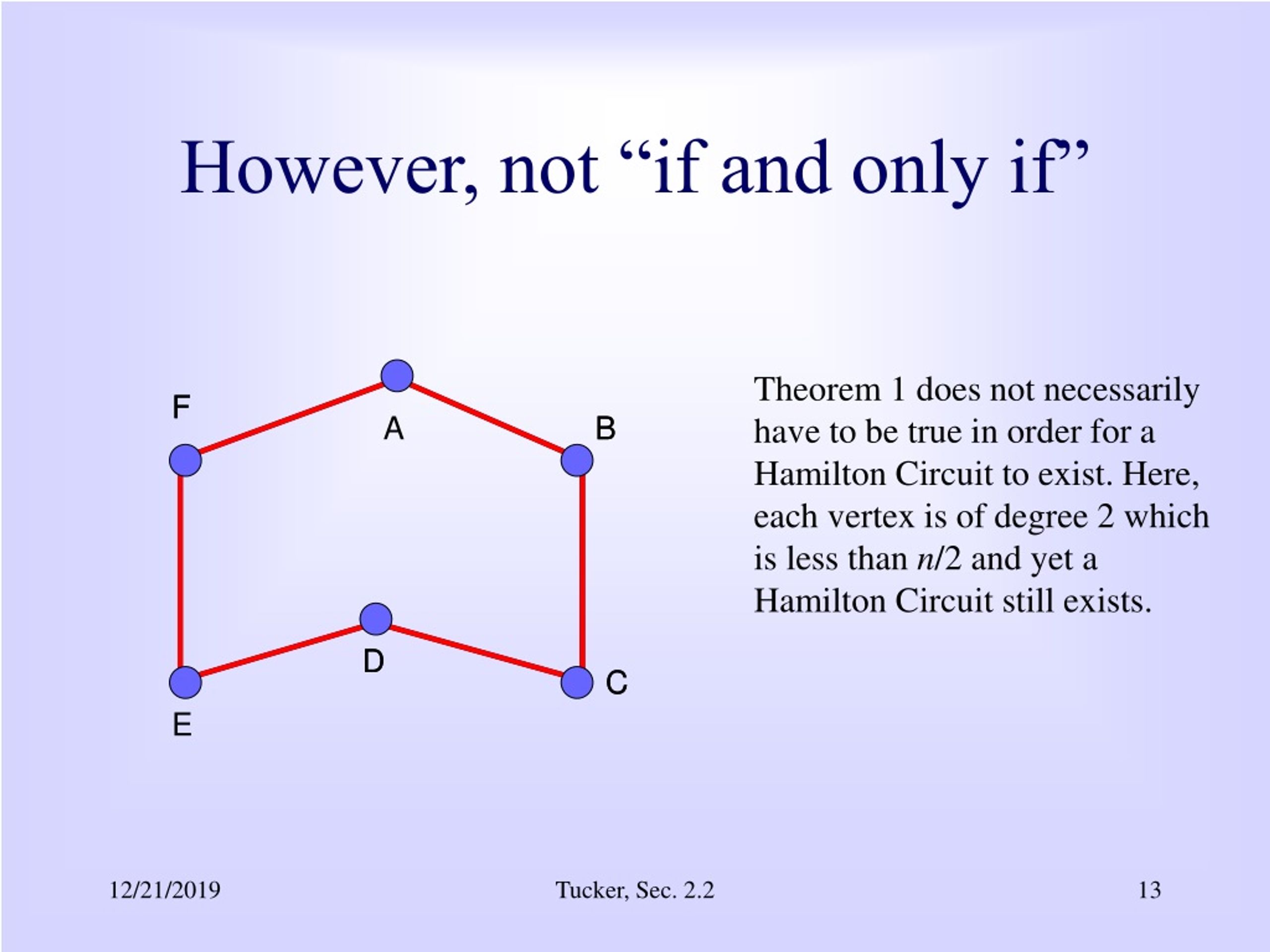 However, not “if and only if”

F
A
B
D
C
E

Theorem 1 does not necessarily have to be true in order for a Hamilton Circuit to exist. Here, each vertex is of degree 2 which is less than $n/2$ and yet a Hamilton Circuit still exists.

12/21/2019

Tucker, Sec. 2.2

13